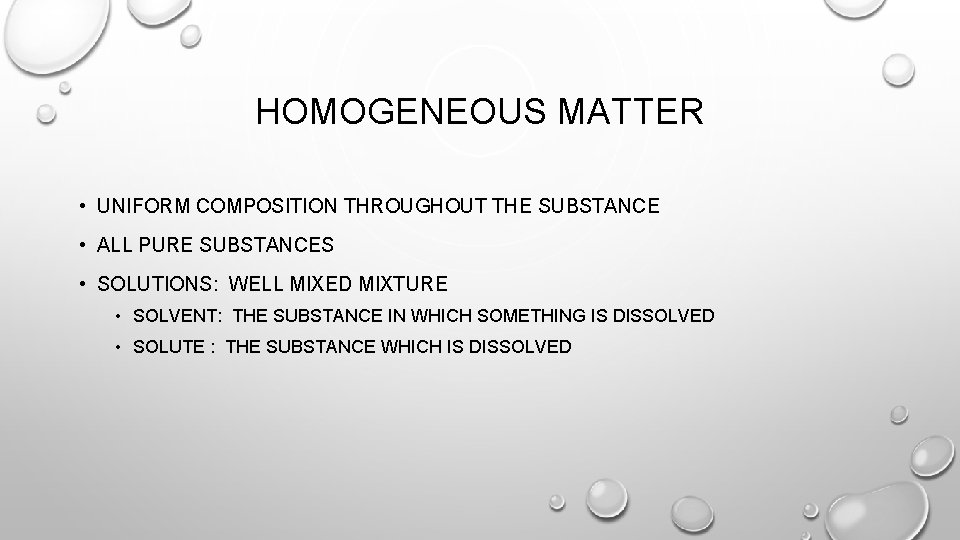 HOMOGENEOUS MATTER

• UNIFORM COMPOSITION THROUGHOUT THE SUBSTANCE
• ALL PURE SUBSTANCES
• SOLUTIONS: WELL MIXED MIXTURE
  • SOLVENT: THE SUBSTANCE IN WHICH SOMETHING IS DISSOLVED
  • SOLUTE : THE SUBSTANCE WHICH IS DISSOLVED